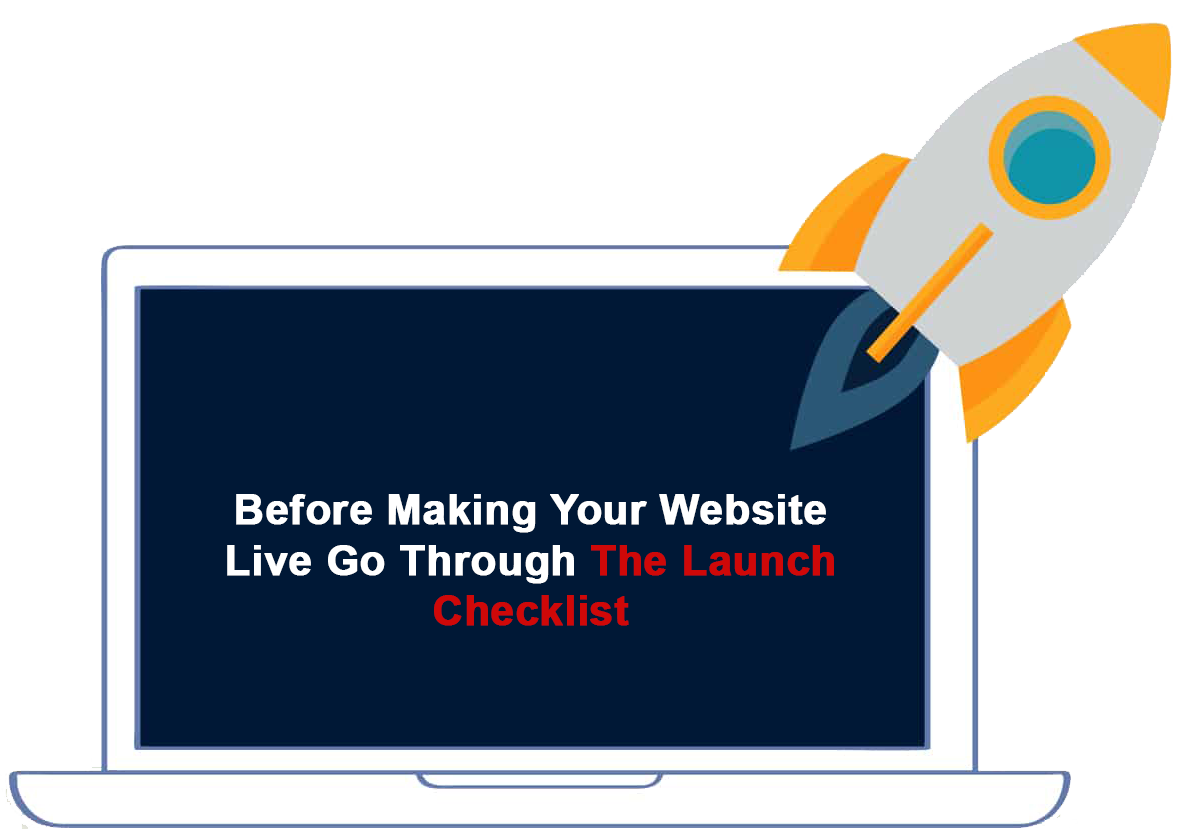 Before Making Your Website Live Go Through The Launch Checklist